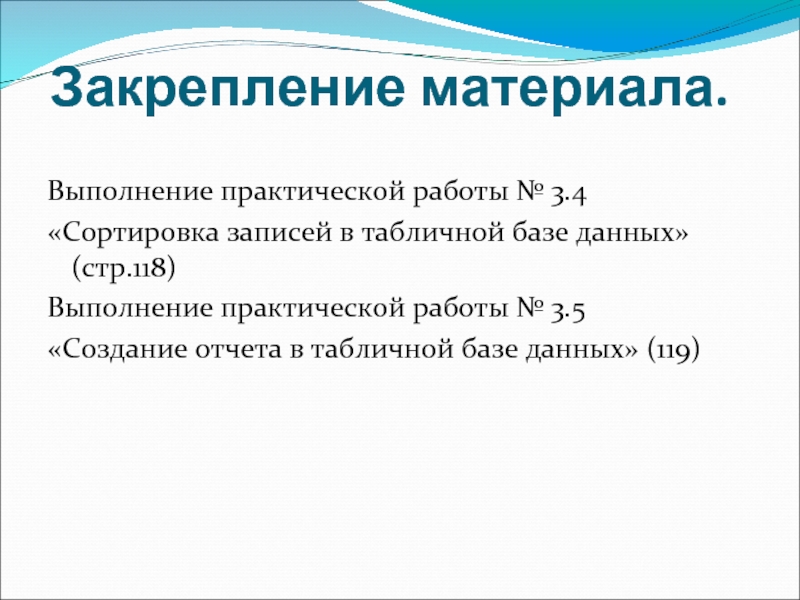 Закрепление материала.

Выполнение практической работы № 3.4

«Сортировка записей в табличной базе данных» (стр.118)

Выполнение практической работы № 3.5

«Создание отчета в табличной базе данных» (119)